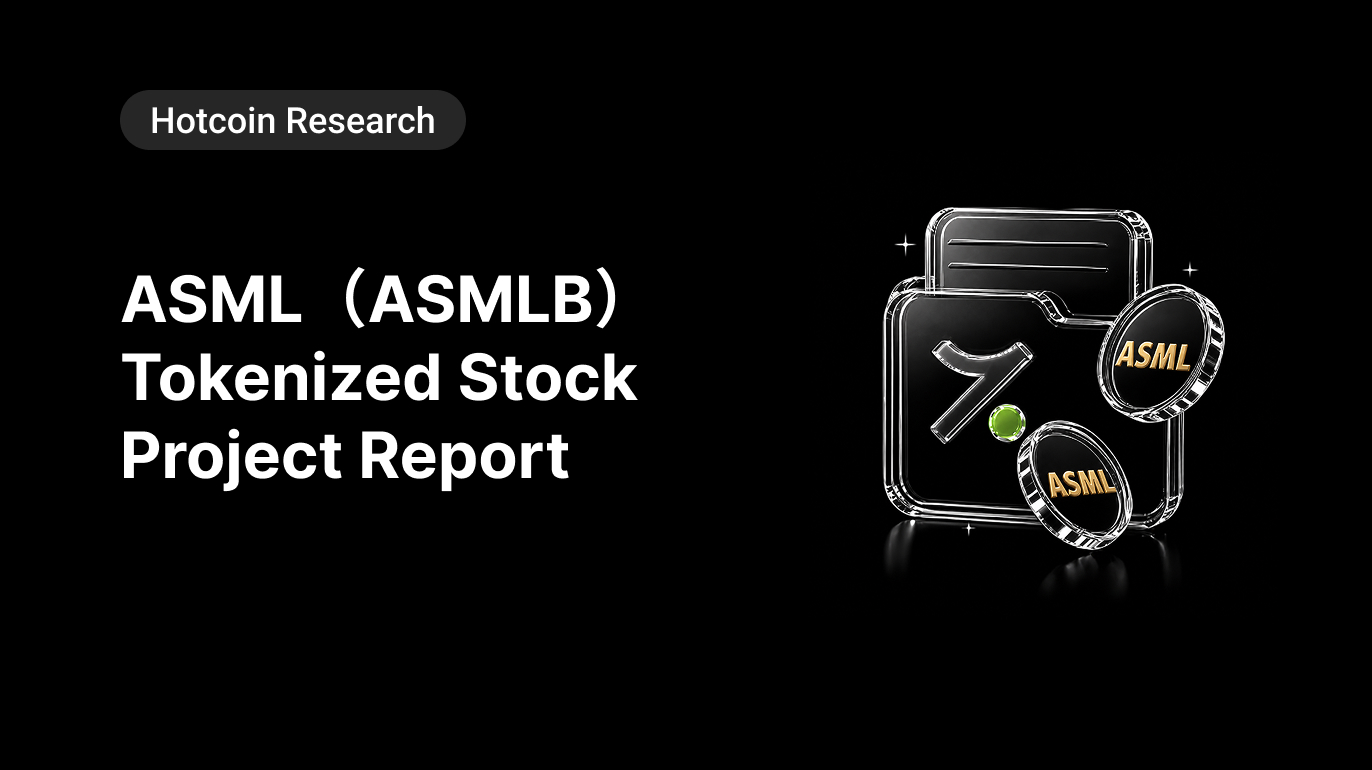 Hotcoin Research

ASML（ASMLB）
Tokenized Stock
Project Report

ASML

ASML